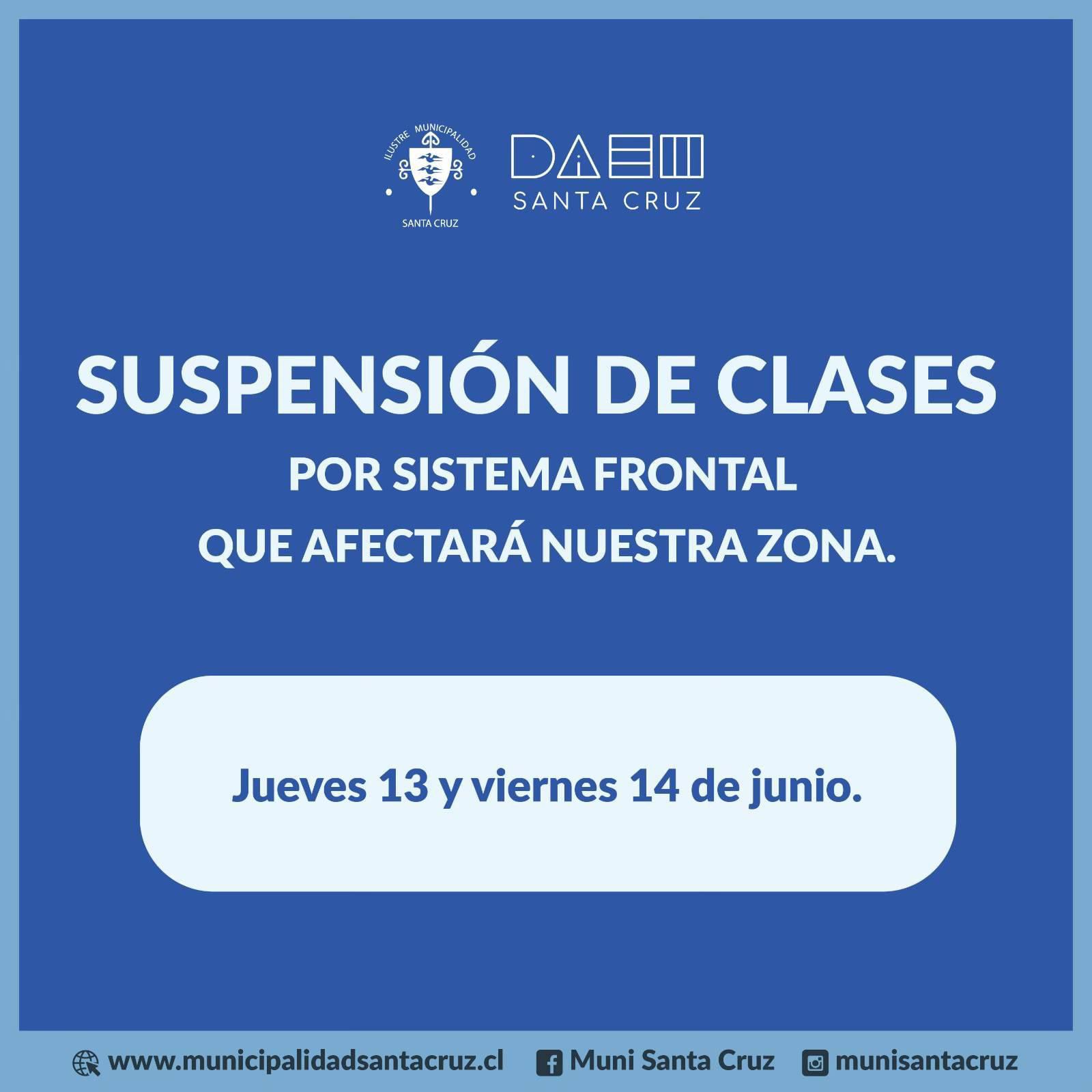 ILUSTRE MUNICIPALIDAD
SANTA CRUZ

DAEM
SANTA CRUZ

SUSPENSIÓN DE CLASES
POR SISTEMA FRONTAL
QUE AFECTARÁ NUESTRA ZONA.

Jueves 13 y viernes 14 de junio.

www.municipalidadsantacruz.cl  Muni Santa Cruz  munisantacruz